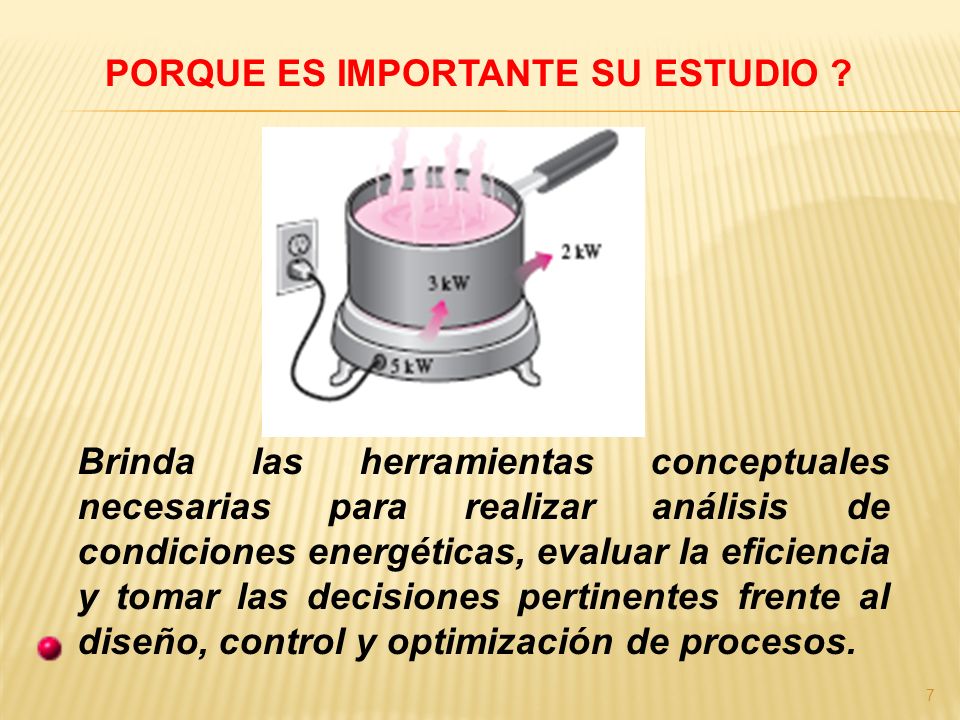 PORQUE ES IMPORTANTE SU ESTUDIO ?

2 kW

3 kW

5 kW

Brinda las herramientas conceptuales necesarias para realizar análisis de condiciones energéticas, evaluar la eficiencia y tomar las decisiones pertinentes frente al diseño, control y optimización de procesos.

7